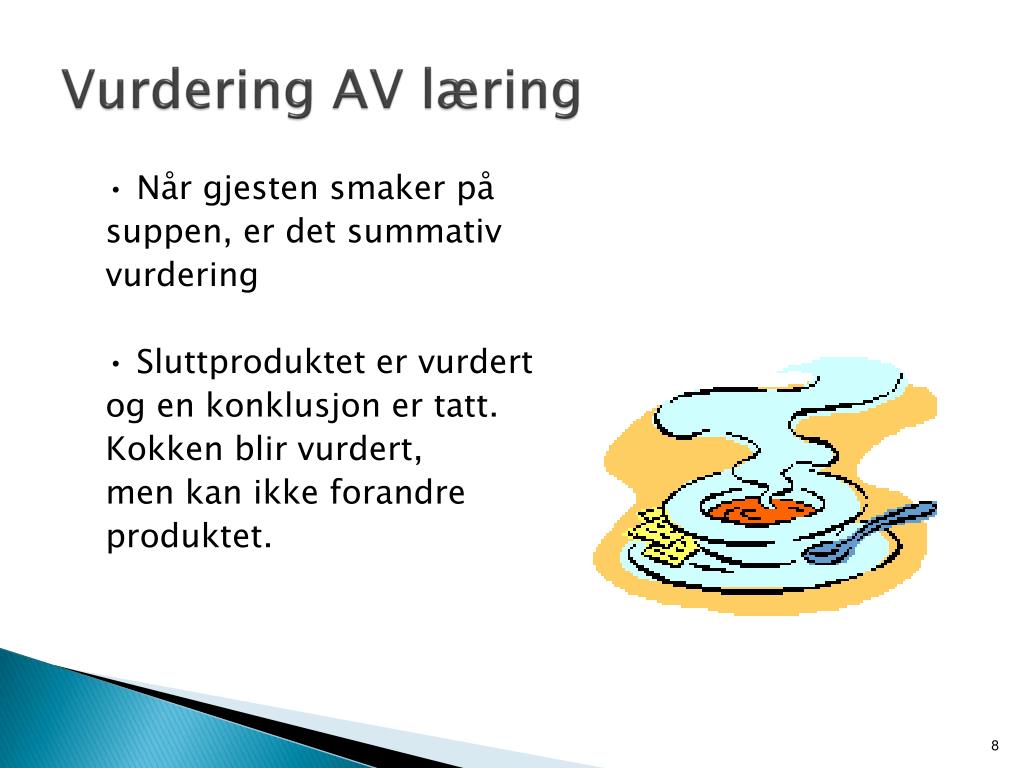 Vurdering AV læring

• Når gjesten smaker på suppen, er det summativ vurdering

• Sluttproduktet er vurdert og en konklusjon er tatt. Kokken blir vurdert, men kan ikke forandre produktet.

8